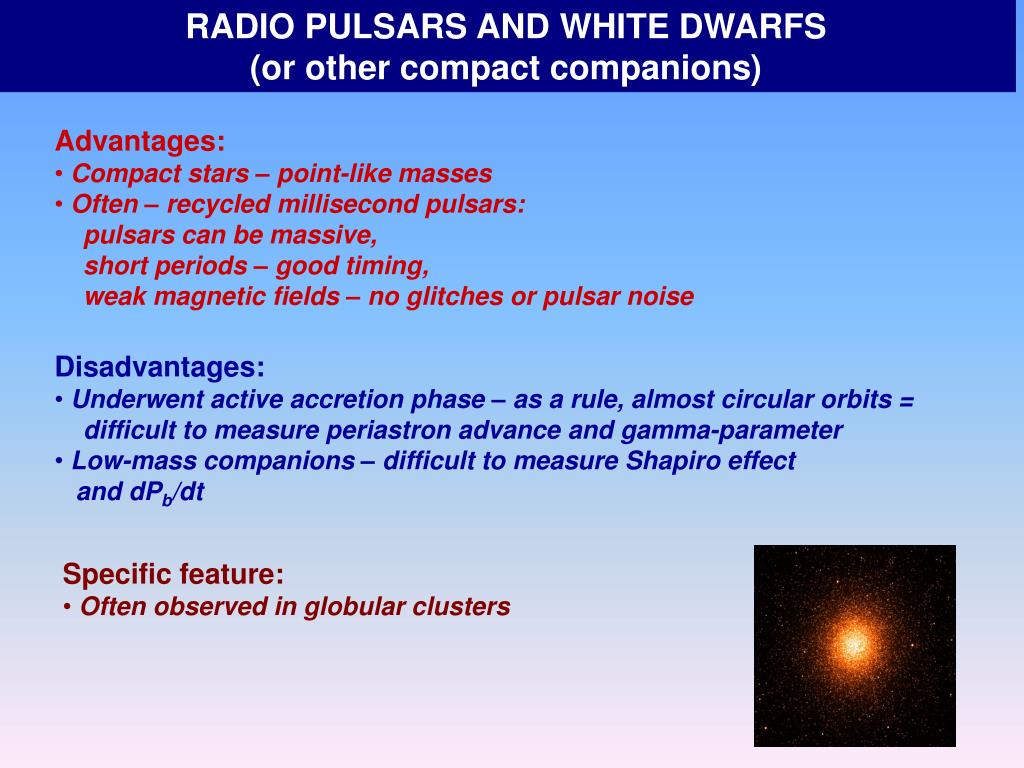 RADIO PULSARS AND WHITE DWARFS
(or other compact companions)

Advantages:
• Compact stars – point-like masses
• Often – recycled millisecond pulsars:
pulsars can be massive,
short periods – good timing,
weak magnetic fields – no glitches or pulsar noise

Disadvantages:
• Underwent active accretion phase – as a rule, almost circular orbits = difficult to measure periastron advance and gamma-parameter
• Low-mass companions – difficult to measure Shapiro effect and $dP_b/dt$

Specific feature:
• Often observed in globular clusters